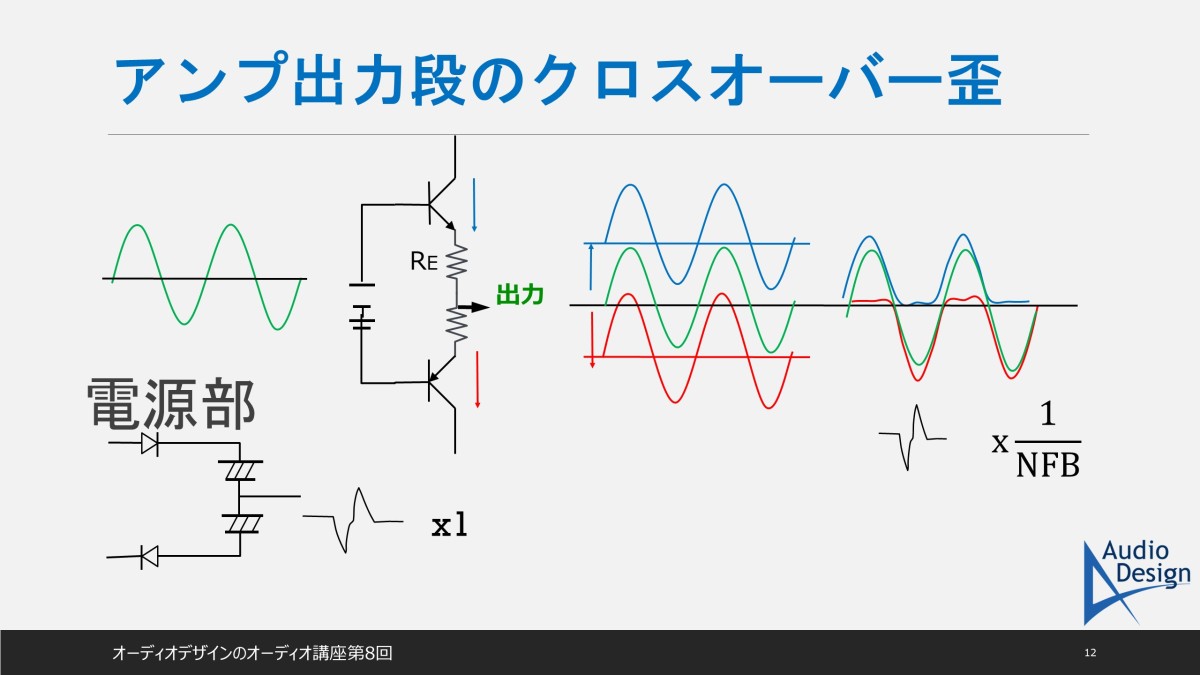 アンプ出力段のクロスオーバー歪

$R_E$

出力

電源部

x1

$x\frac{1}{NFB}$

Audio Design

オーディオデザインのオーディオ講座第8回

12